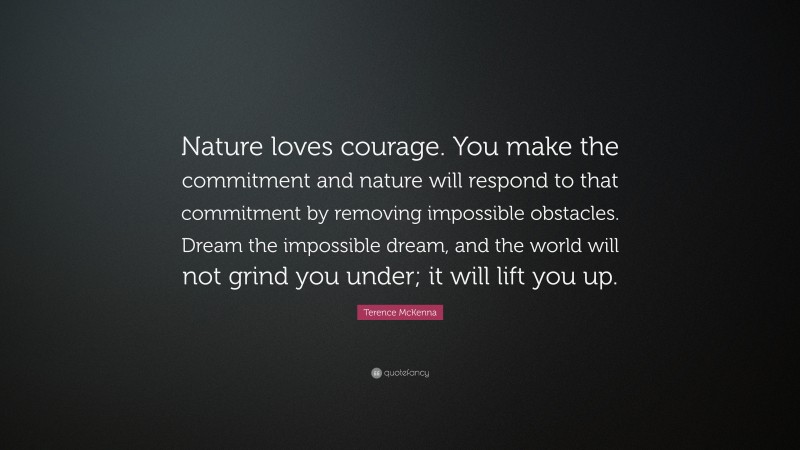 Nature loves courage. You make the commitment and nature will respond to that commitment by removing impossible obstacles. Dream the impossible dream, and the world will not grind you under; it will lift you up.

Terence McKenna

quotefancy